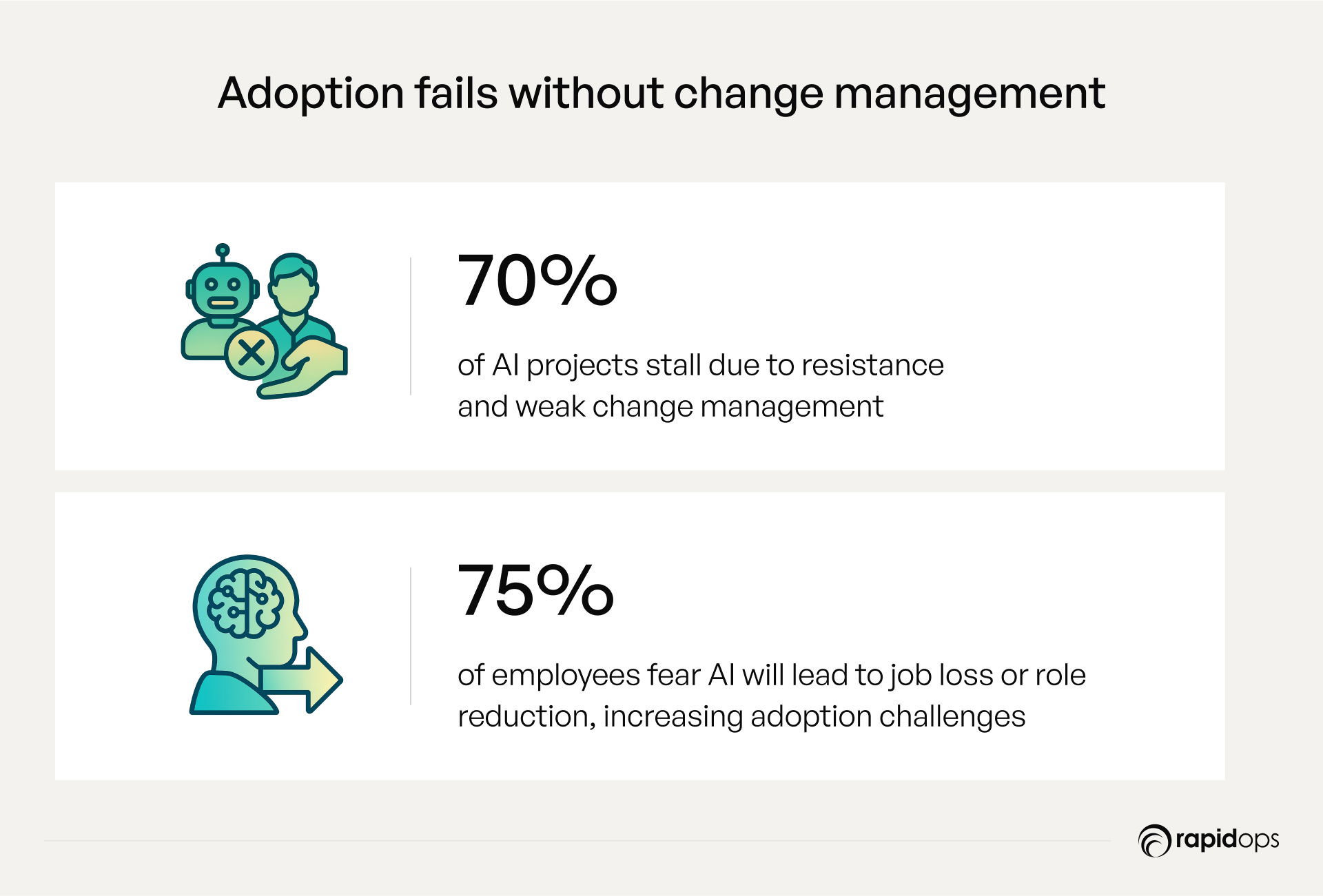 Adoption fails without change management

70%

of AI projects stall due to resistance and weak change management

75%

of employees fear AI will lead to job loss or role reduction, increasing adoption challenges

rapidops